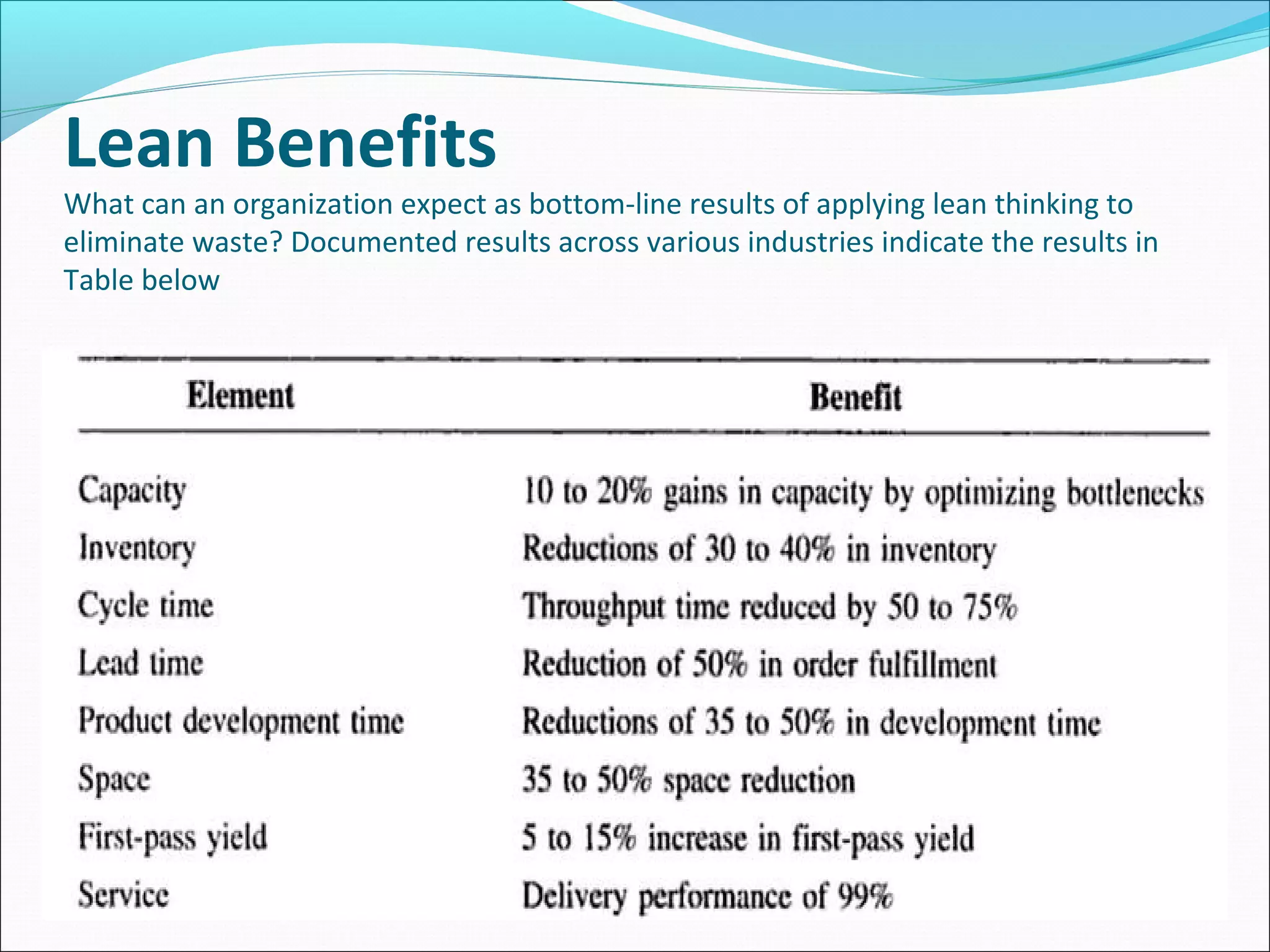 Lean Benefits

What can an organization expect as bottom-line results of applying lean thinking to eliminate waste? Documented results across various industries indicate the results in Table below

| Element | Benefit |
|---|---|
| Capacity | 10 to 20% gains in capacity by optimizing bottlenecks |
| Inventory | Reductions of 30 to 40% in inventory |
| Cycle time | Throughput time reduced by 50 to 75% |
| Lead time | Reduction of 50% in order fulfillment |
| Product development time | Reductions of 35 to 50% in development time |
| Space | 35 to 50% space reduction |
| First-pass yield | 5 to 15% increase in first-pass yield |
| Service | Delivery performance of 99% |